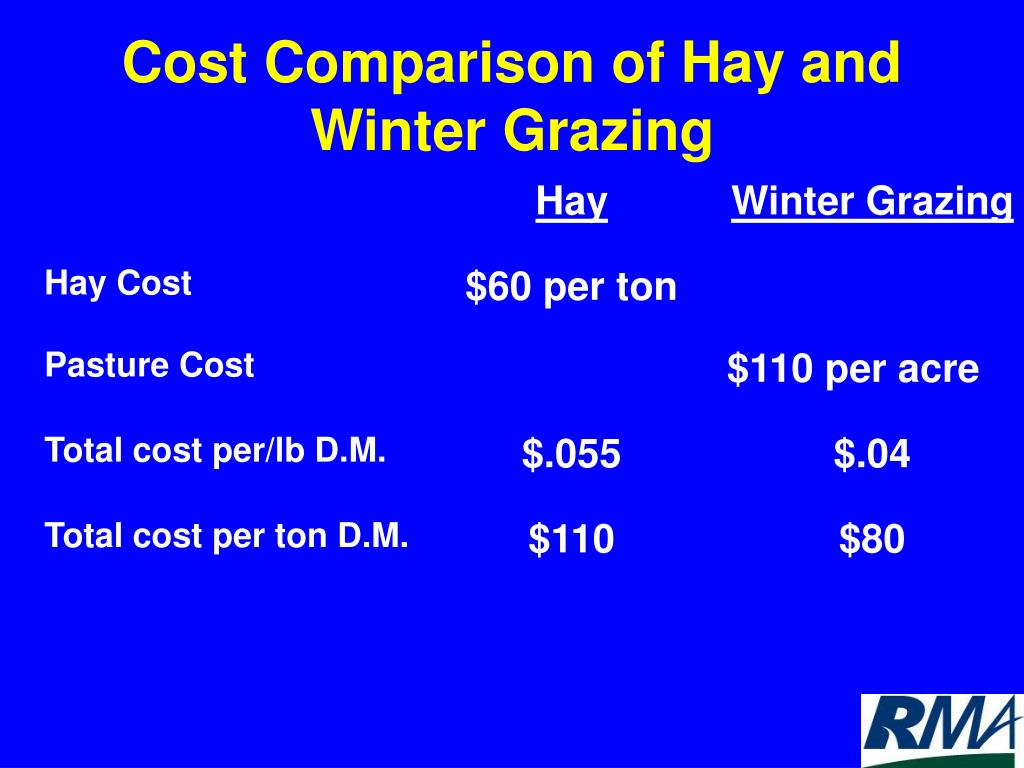 Cost Comparison of Hay and Winter Grazing

| | Hay | Winter Grazing |
|---|---|---|
| Hay Cost | \$60 per ton | |
| Pasture Cost | | \$110 per acre |
| Total cost per/lb D.M. | \$.055 | \$.04 |
| Total cost per ton D.M. | \$110 | \$80 |

RMA